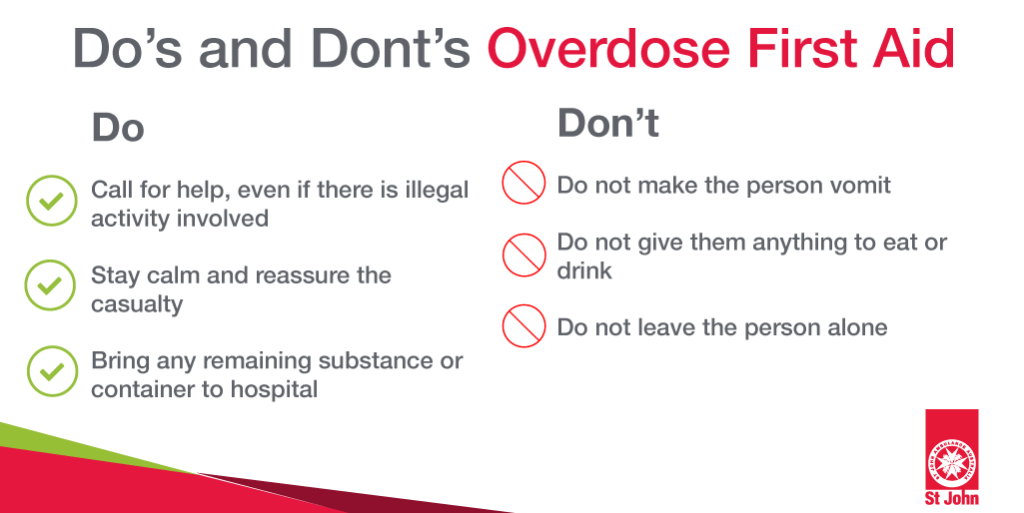 Do's and Dont's Overdose First Aid

Do

Call for help, even if there is illegal activity involved

Stay calm and reassure the casualty

Bring any remaining substance or container to hospital

Don't

Do not make the person vomit

Do not give them anything to eat or drink

Do not leave the person alone

St John